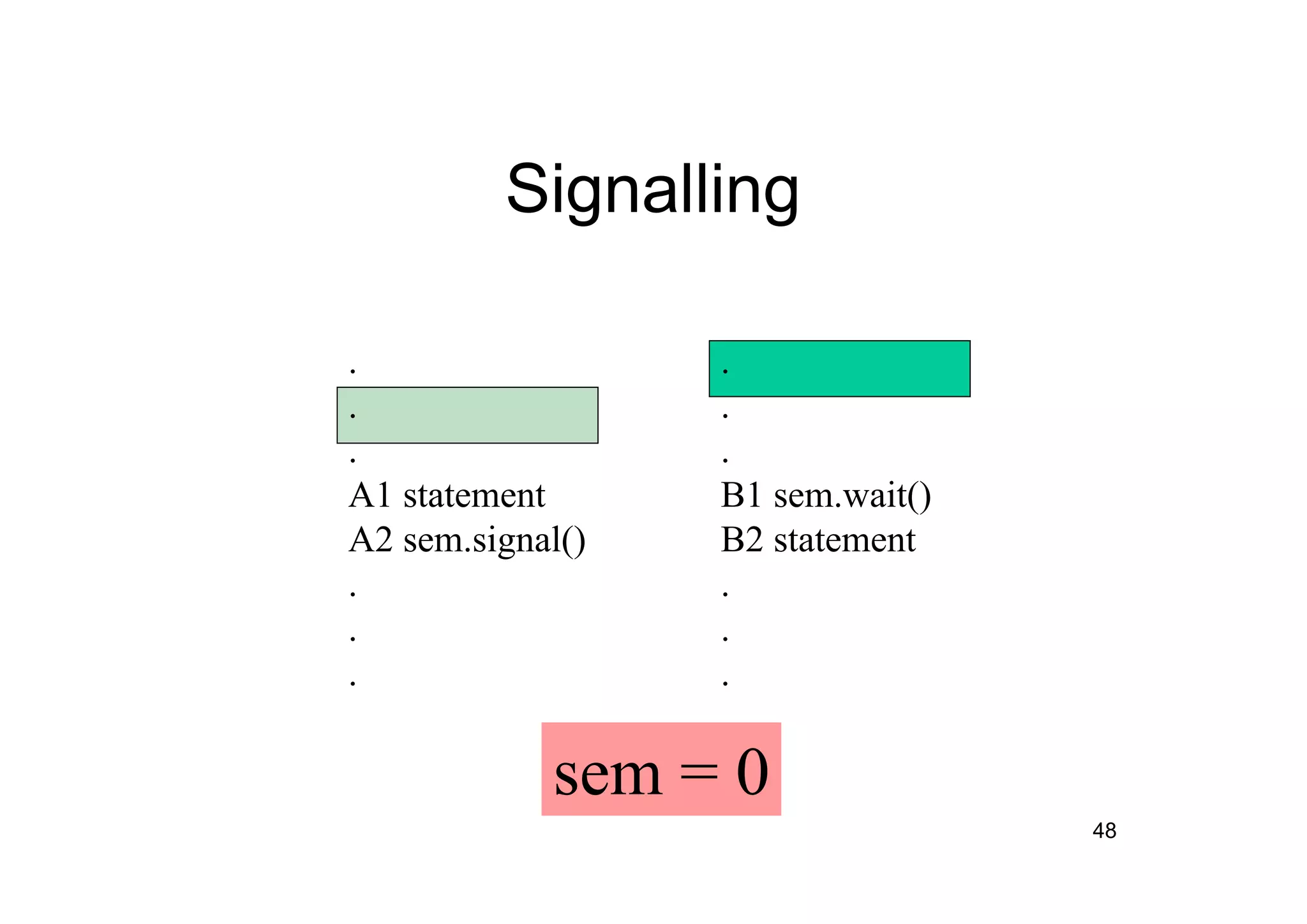 Signalling

.
.
.
A1 statement
A2 sem.signal()
.
.
.

.
.
.
B1 sem.wait()
B2 statement
.
.
.

sem = 0

48